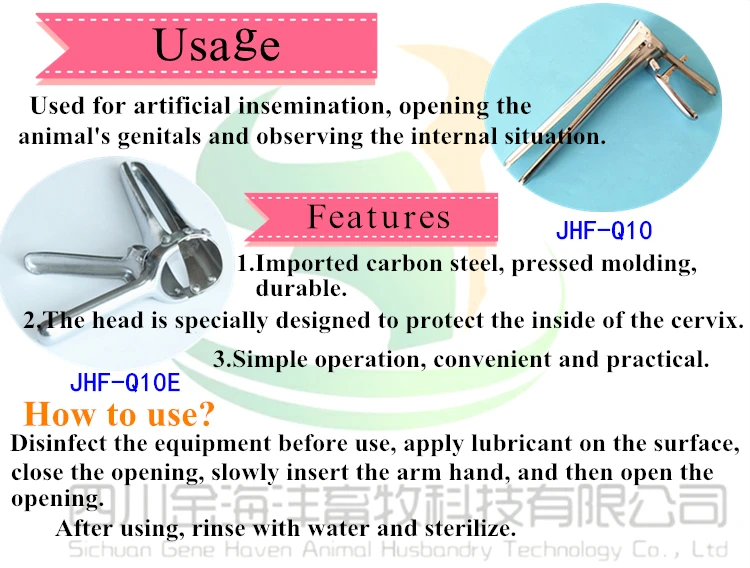 Usage

Used for artificial insemination, opening the animal's genitals and observing the internal situation.

JHF-Q10

Features

1.Imported carbon steel, pressed molding, durable.

2.The head is specially designed to protect the inside of the cervix.

3.Simple operation, convenient and practical.

JHF-Q10E

How to use?

Disinfect the equipment before use, apply lubricant on the surface, close the opening, slowly insert the arm hand, and then open the opening.

After using, rinse with water and sterilize.

四川金海洼畜牧科技有限公司
Sichuan Gene Haven Animal Husbandry Technology Co., Ltd